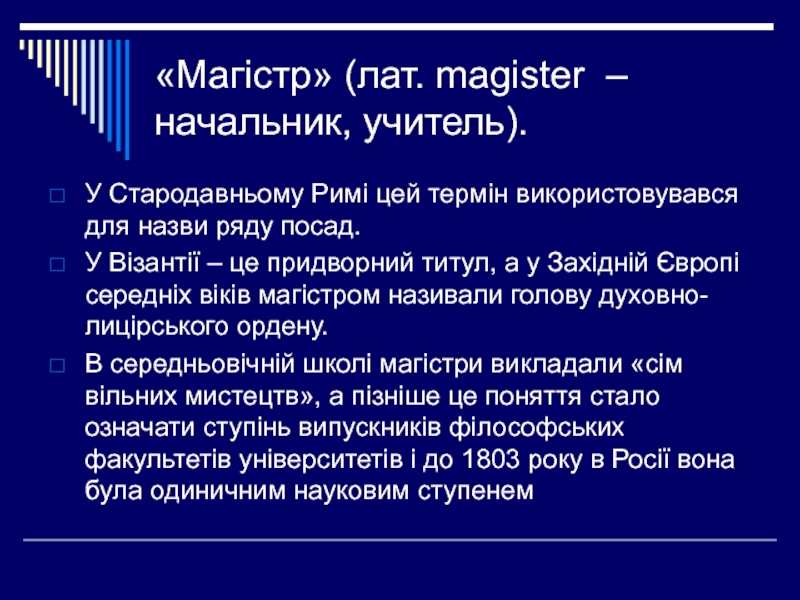 «Магістр» (лат. magister – начальник, учитель).

У Стародавньому Римі цей термін використовувався для назви ряду посад.

У Візантії – це придворний титул, а у Західній Європі середніх віків магістром називали голову духовно-лицірського ордену.

В середньовічній школі магістри викладали «сім вільних мистецтв», а пізніше це поняття стало означати ступінь випускників філософських факультетів університетів і до 1803 року в Росії вона була одиничним науковим ступенем